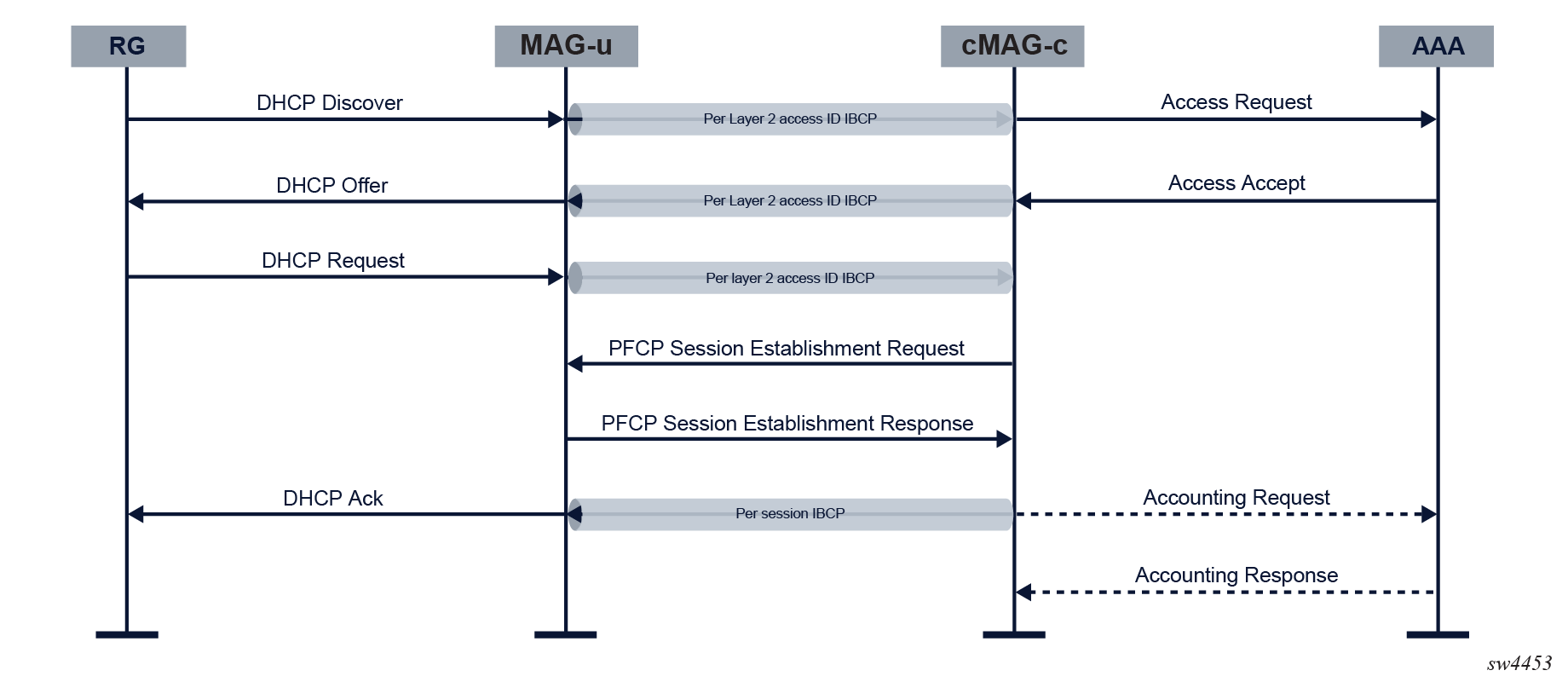 RG
MAG-u
cMAG-c
AAA

DHCP Discover
Per Layer 2 access ID IBCP
Access Request

DHCP Offer
Per Layer 2 access ID IBCP
Access Accept

DHCP Request
Per layer 2 access ID IBCP

PFCP Session Establishment Request

PFCP Session Establishment Response

DHCP Ack
Per session IBCP
Accounting Request

Accounting Response

sw4453